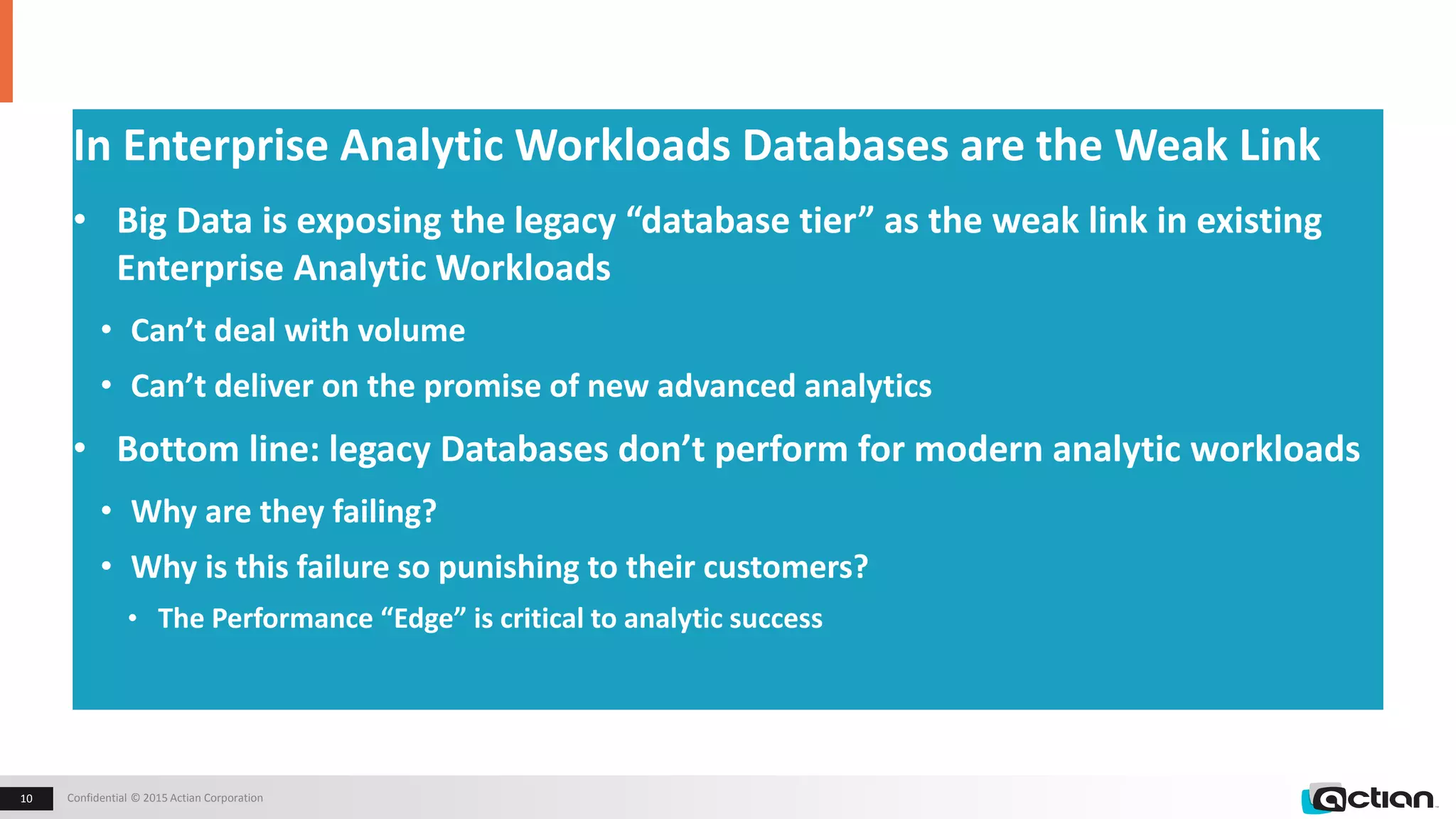 In Enterprise Analytic Workloads Databases are the Weak Link

• Big Data is exposing the legacy “database tier” as the weak link in existing Enterprise Analytic Workloads

• Can’t deal with volume

• Can’t deliver on the promise of new advanced analytics

• Bottom line: legacy Databases don’t perform for modern analytic workloads

• Why are they failing?

• Why is this failure so punishing to their customers?

• The Performance “Edge” is critical to analytic success

10 Confidential © 2015 Actian Corporation

actian